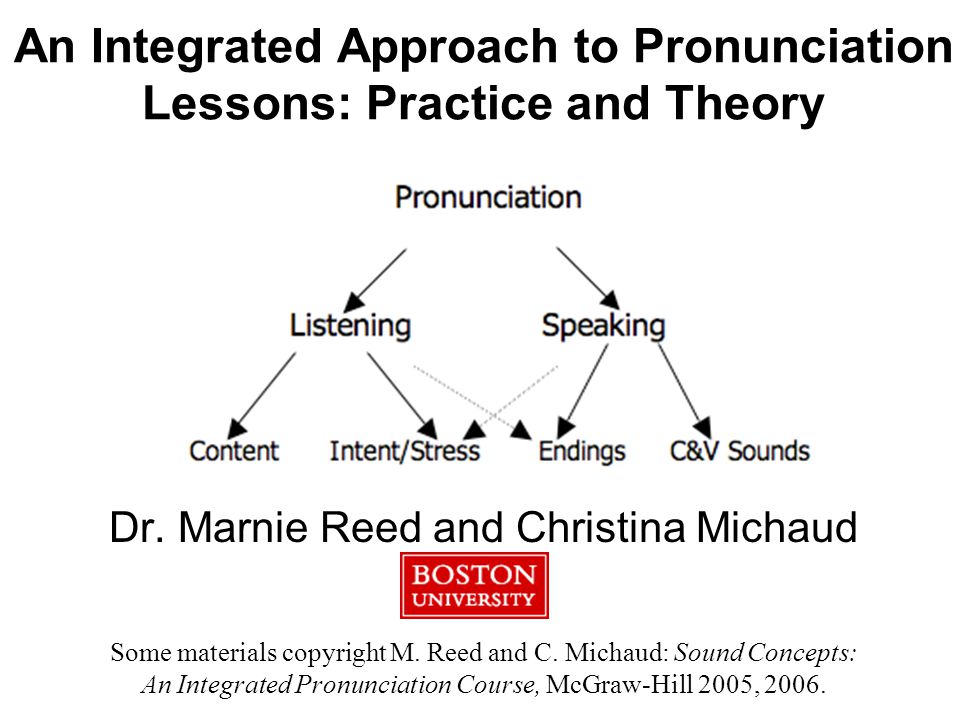 An Integrated Approach to Pronunciation Lessons: Practice and Theory

Pronunciation

Listening

Speaking

Content

Intent/Stress

Endings

C&V Sounds

Dr. Marnie Reed and Christina Michaud

BOSTON UNIVERSITY

Some materials copyright M. Reed and C. Michaud: Sound Concepts: An Integrated Pronunciation Course, McGraw-Hill 2005, 2006.